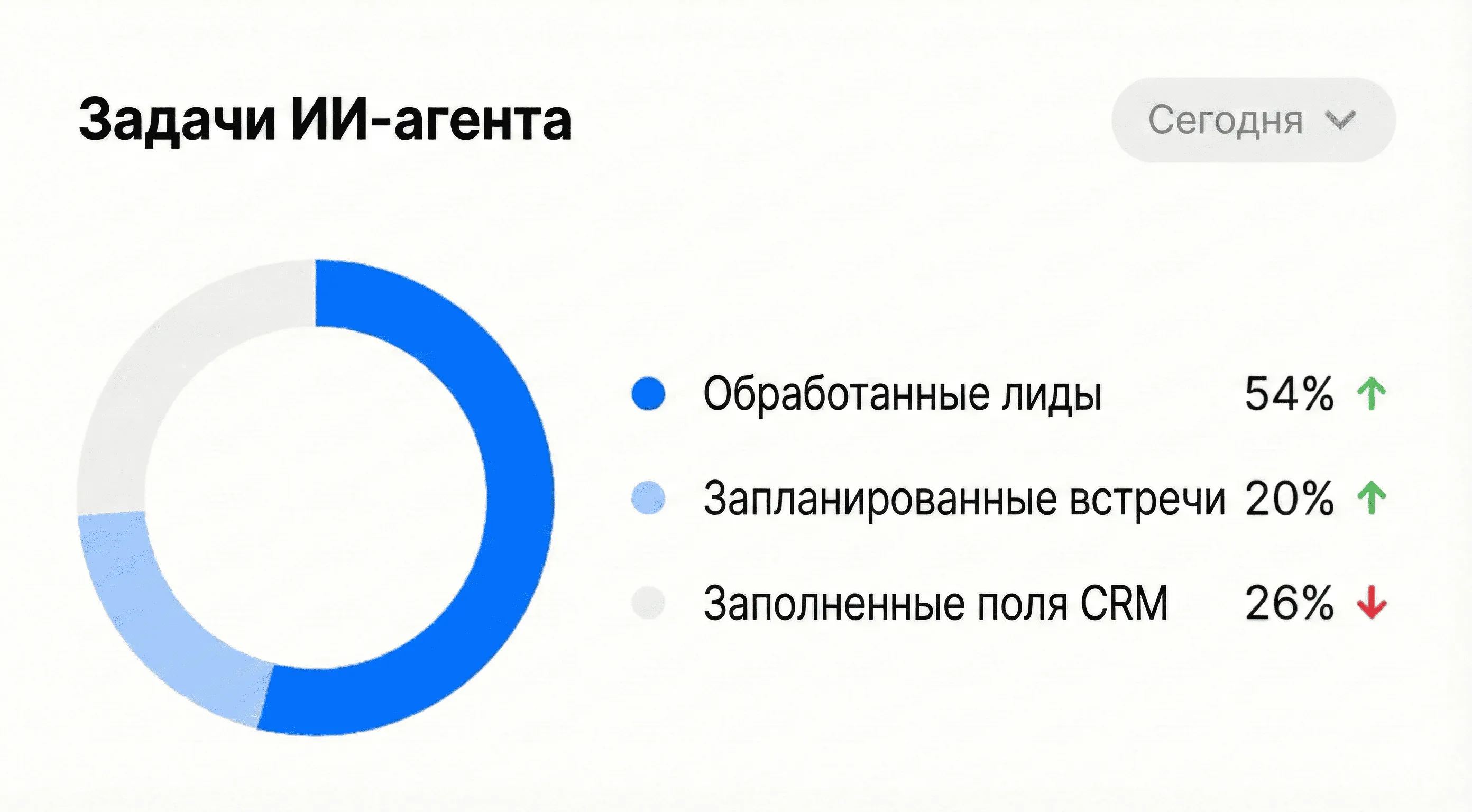 Задачи ИИ-агента

Сегодня

Обработанные лиды 54% ↑

Запланированные встречи 20% ↑

Заполненные поля CRM 26% ↓